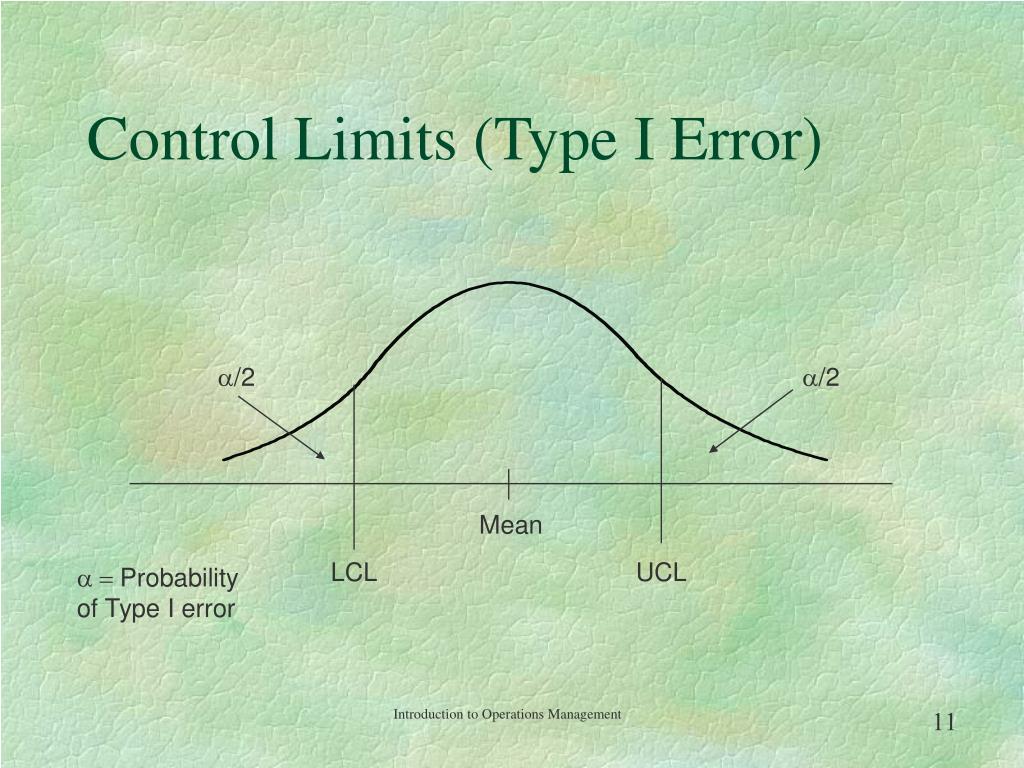 Control Limits (Type I Error)

$\alpha/2$

$\alpha/2$

Mean

LCL

UCL

$\alpha =$ Probability of Type I error

Introduction to Operations Management

11